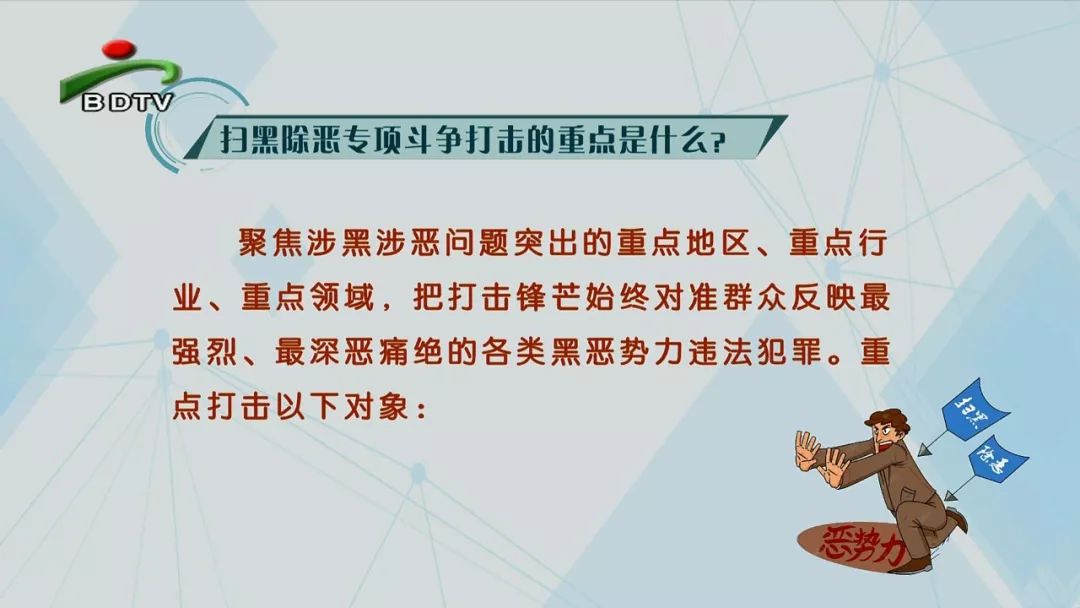 BDTV

扫黑除恶专项斗争打击的重点是什么?

聚焦涉黑涉恶问题突出的重点地区、重点行业、重点领域，把打击锋芒始终对准群众反映最强烈、最深恶痛绝的各类黑恶势力违法犯罪。重点打击以下对象：

扫黑

除恶

恶势力